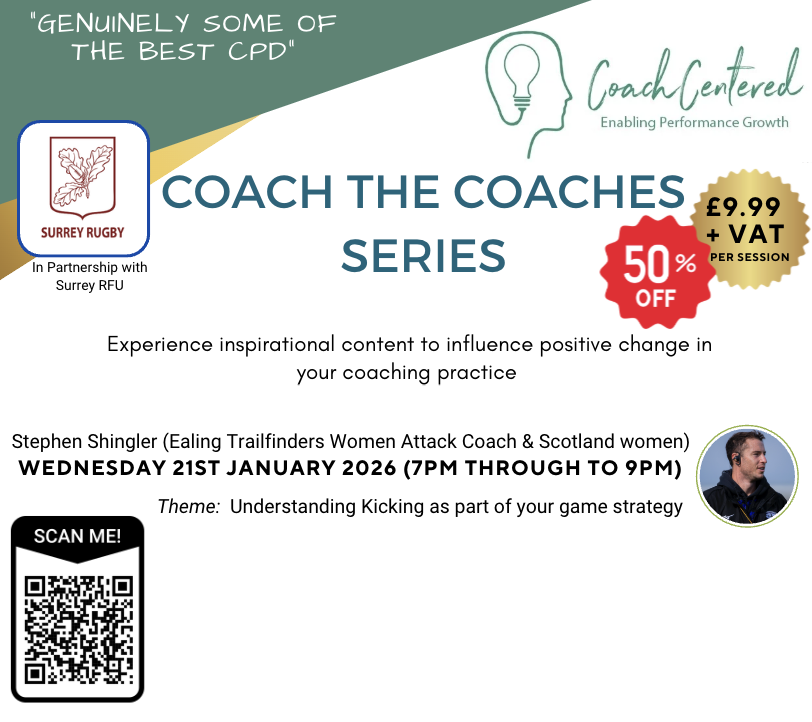 "GENUINELY SOME OF THE BEST CPD"

Coach Centered
Enabling Performance Growth

SURREY RUGBY
In Partnership with Surrey RFU

COACH THE COACHES SERIES

£9.99 + VAT PER SESSION

50% OFF

Experience inspirational content to influence positive change in your coaching practice

Stephen Shingler (Ealing Trailfinders Women Attack Coach & Scotland women)
WEDNESDAY 21ST JANUARY 2026 (7PM THROUGH TO 9PM)

Theme: Understanding Kicking as part of your game strategy

SCAN ME!